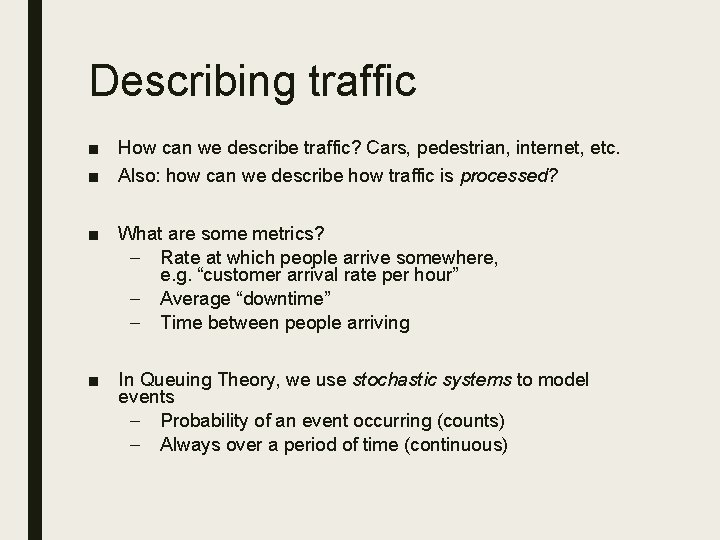 Describing traffic

■ How can we describe traffic? Cars, pedestrian, internet, etc.

■ Also: how can we describe how traffic is processed?

■ What are some metrics?
– Rate at which people arrive somewhere, e.g. “customer arrival rate per hour”
– Average “downtime”
– Time between people arriving

■ In Queuing Theory, we use stochastic systems to model events
– Probability of an event occurring (counts)
– Always over a period of time (continuous)